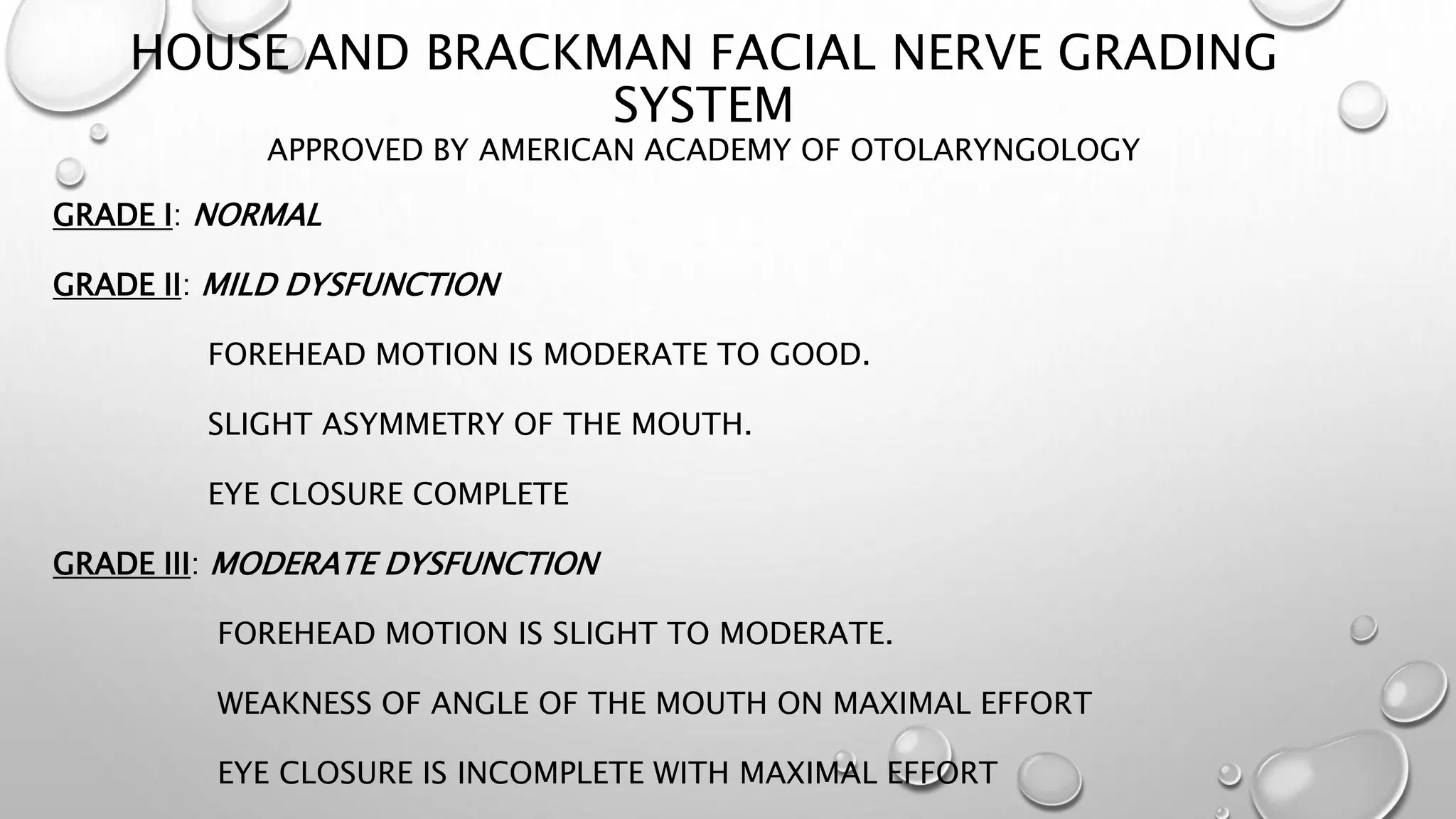 HOUSE AND BRACKMAN FACIAL NERVE GRADING SYSTEM
APPROVED BY AMERICAN ACADEMY OF OTOLARYNGOLOGY

GRADE I: NORMAL

GRADE II: MILD DYSFUNCTION

FOREHEAD MOTION IS MODERATE TO GOOD.

SLIGHT ASYMMETRY OF THE MOUTH.

EYE CLOSURE COMPLETE

GRADE III: MODERATE DYSFUNCTION

FOREHEAD MOTION IS SLIGHT TO MODERATE.

WEAKNESS OF ANGLE OF THE MOUTH ON MAXIMAL EFFORT

EYE CLOSURE IS INCOMPLETE WITH MAXIMAL EFFORT